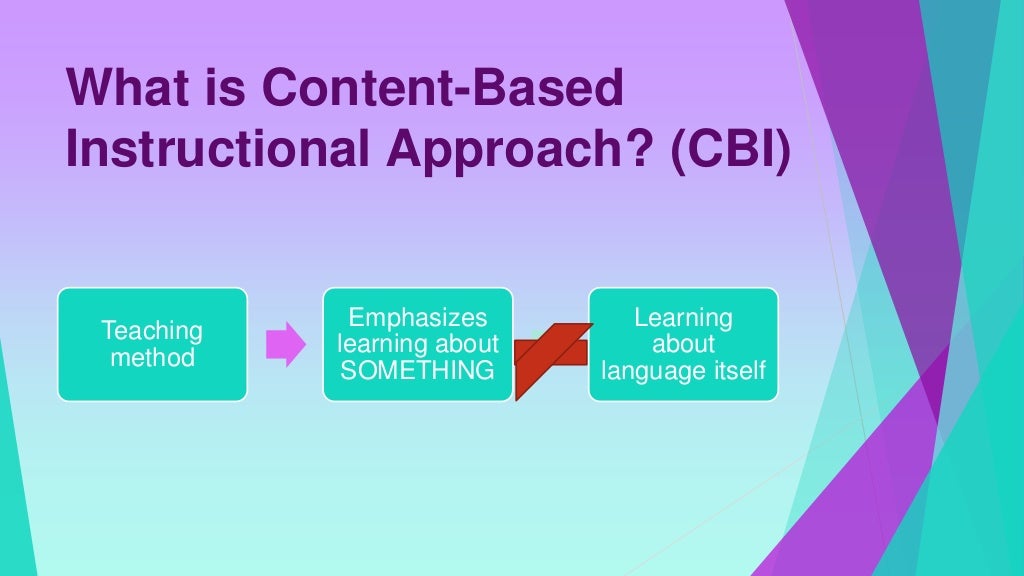 What is Content-Based Instructional Approach? (CBI)

Teaching method

Emphasizes learning about SOMETHING

Learning about language itself